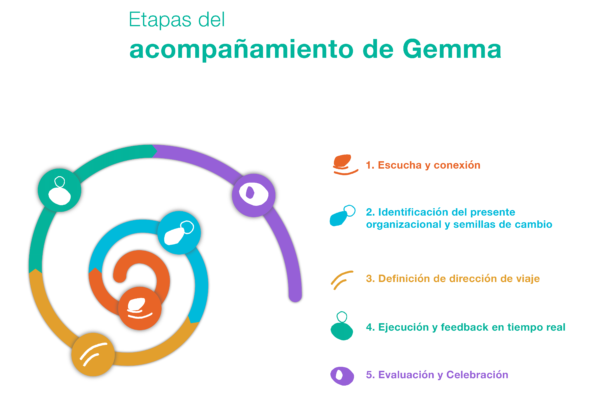 Etapas del
acompañamiento de Gemma

1. Escucha y conexión

2. Identificación del presente organizacional y semillas de cambio

3. Definición de dirección de viaje

4. Ejecución y feedback en tiempo real

5. Evaluación y Celebración